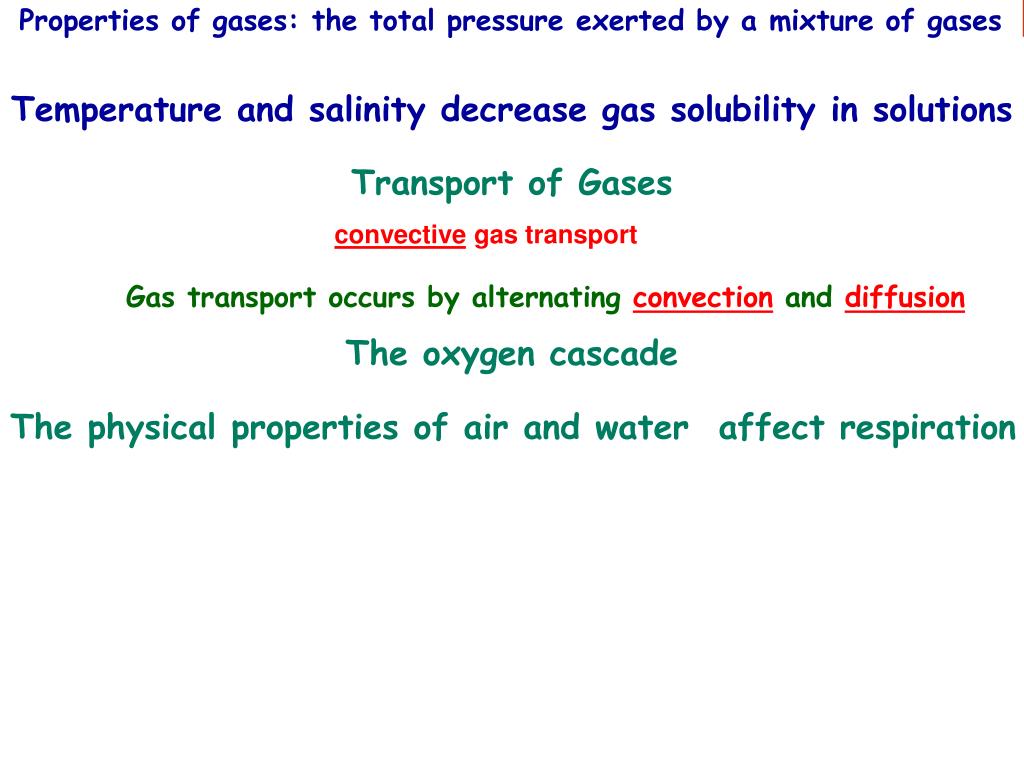 Properties of gases: the total pressure exerted by a mixture of gases

Temperature and salinity decrease gas solubility in solutions

Transport of Gases

convective gas transport

Gas transport occurs by alternating convection and diffusion

The oxygen cascade

The physical properties of air and water affect respiration